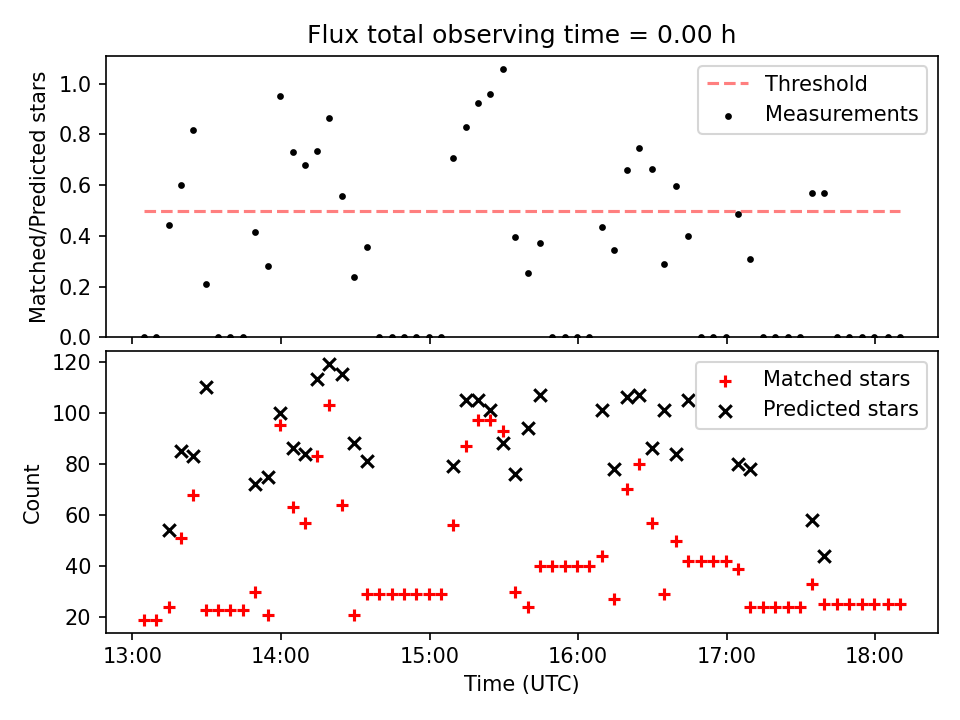 Flux total observing time = 0.00 h

Matched/Predicted stars

1.0
0.8
0.6
0.4
0.2
0.0

Threshold
Measurements

Count

120
100
80
60
40
20

Matched stars
Predicted stars

13:00
14:00
15:00
16:00
17:00
18:00

Time (UTC)